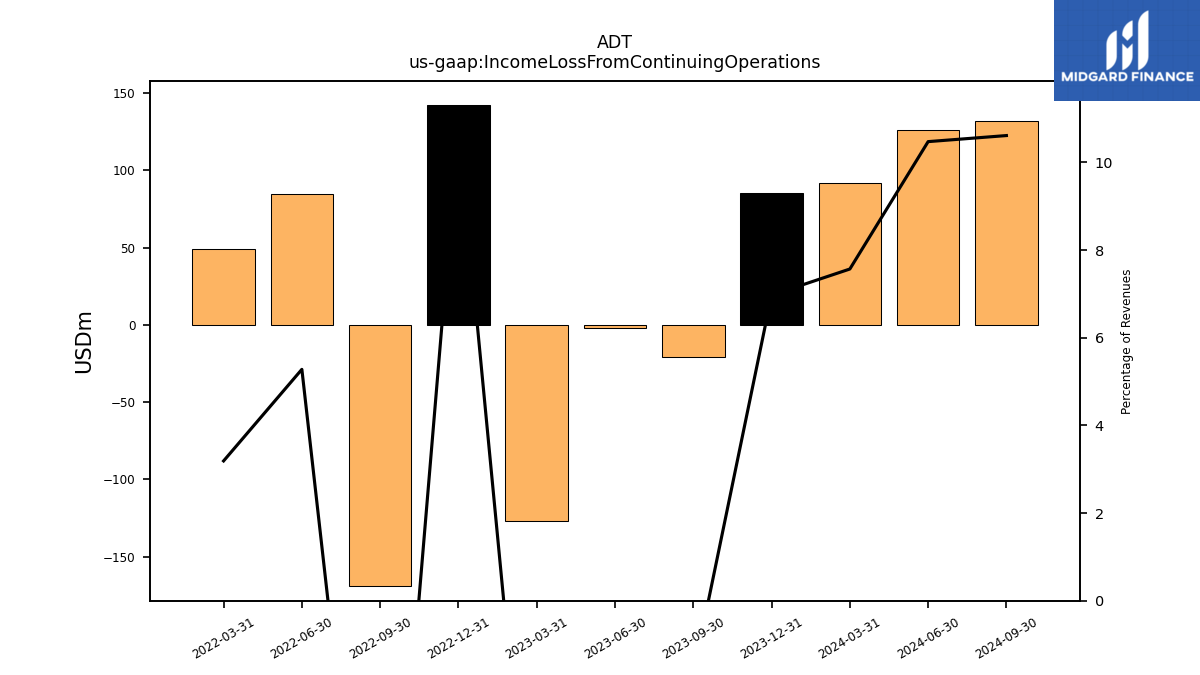 ADT
us-gaap:IncomeLossFromContinuingOperations

MIDGARD FINANCE

USDm

150
100
50
0
−50
−100
−150

Percentage of Revenues

10
8
6
4
2
0

2022-03-31
2022-06-30
2022-09-30
2022-12-31
2023-03-31
2023-06-30
2023-09-30
2023-12-31
2024-03-31
2024-06-30
2024-09-30